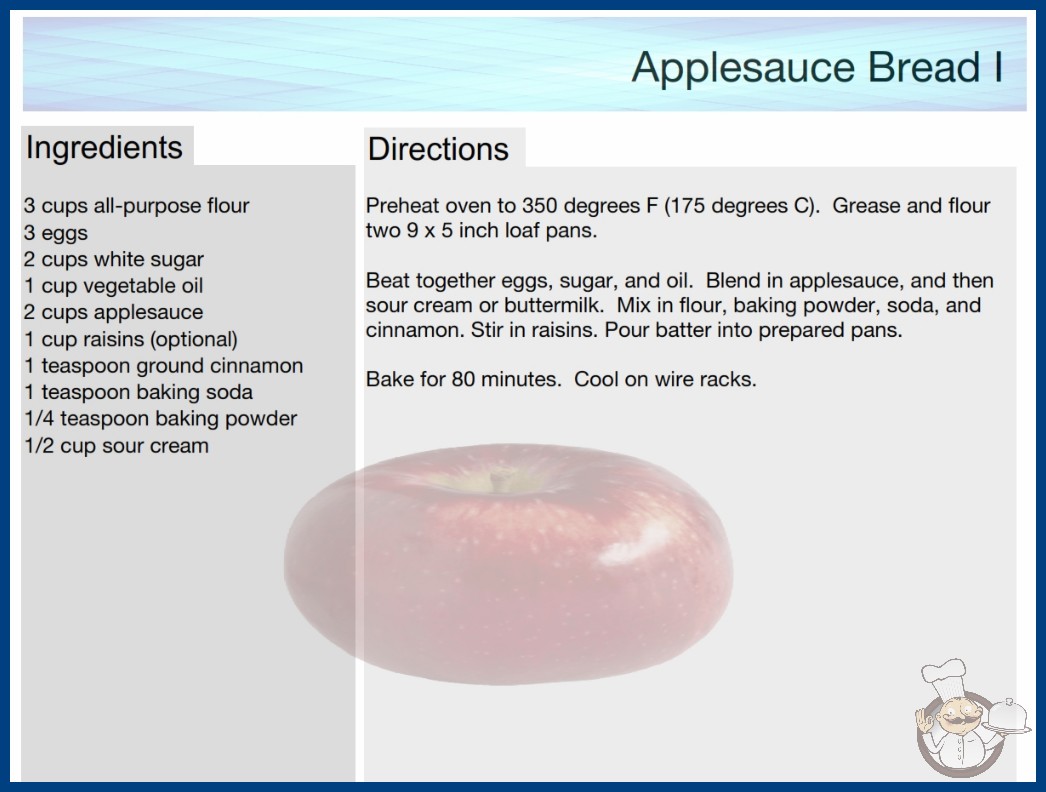 Applesauce Bread I

Ingredients

3 cups all-purpose flour
3 eggs
2 cups white sugar
1 cup vegetable oil
2 cups applesauce
1 cup raisins (optional)
1 teaspoon ground cinnamon
1 teaspoon baking soda
1/4 teaspoon baking powder
1/2 cup sour cream

Directions

Preheat oven to 350 degrees F (175 degrees C). Grease and flour two 9 x 5 inch loaf pans.

Beat together eggs, sugar, and oil. Blend in applesauce, and then sour cream or buttermilk. Mix in flour, baking powder, soda, and cinnamon. Stir in raisins. Pour batter into prepared pans.

Bake for 80 minutes. Cool on wire racks.